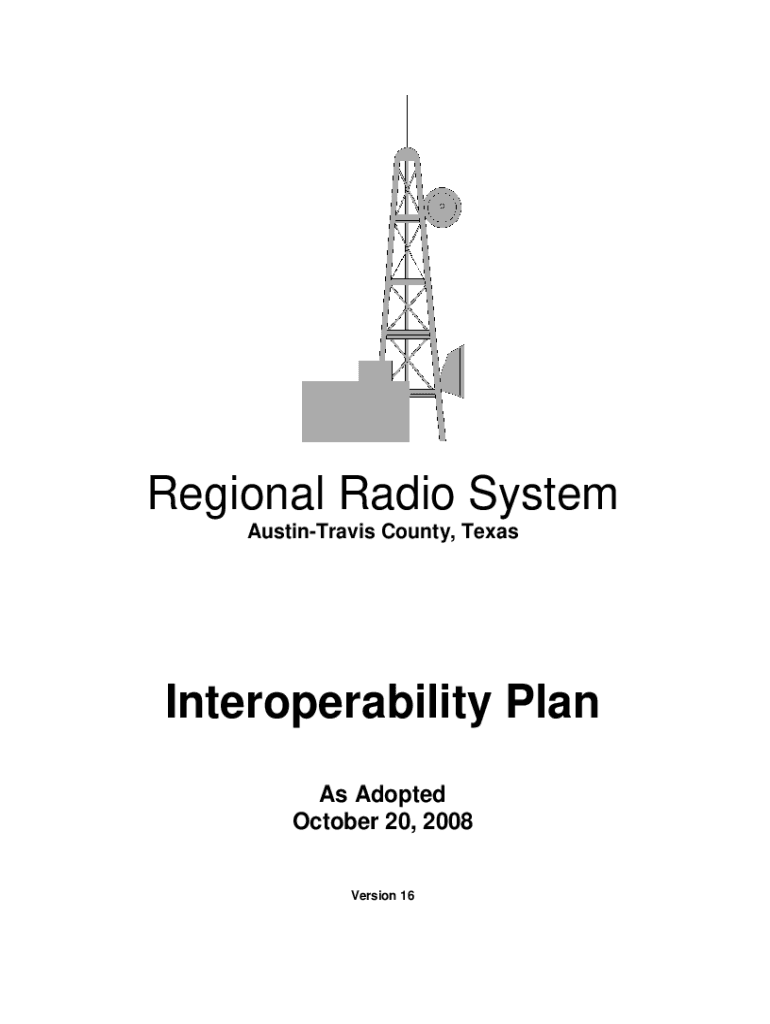 Regional Radio System
Austin-Travis County, Texas

Interoperability Plan

As Adopted
October 20, 2008

Version 16